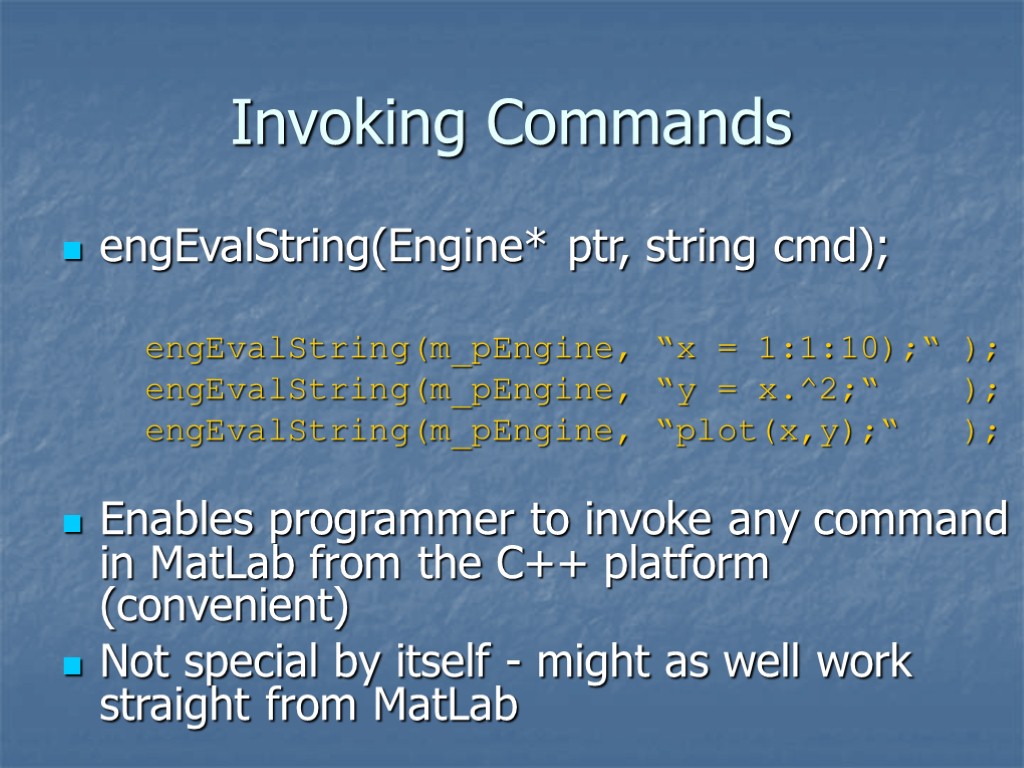 Invoking Commands

engEvalString(Engine* ptr, string cmd);

engEvalString(m_pEngine, “x = 1:1:10);“ );
engEvalString(m_pEngine, “y = x.^2;“ );
engEvalString(m_pEngine, “plot(x,y);“ );

Enables programmer to invoke any command in MatLab from the C++ platform (convenient)

Not special by itself - might as well work straight from MatLab